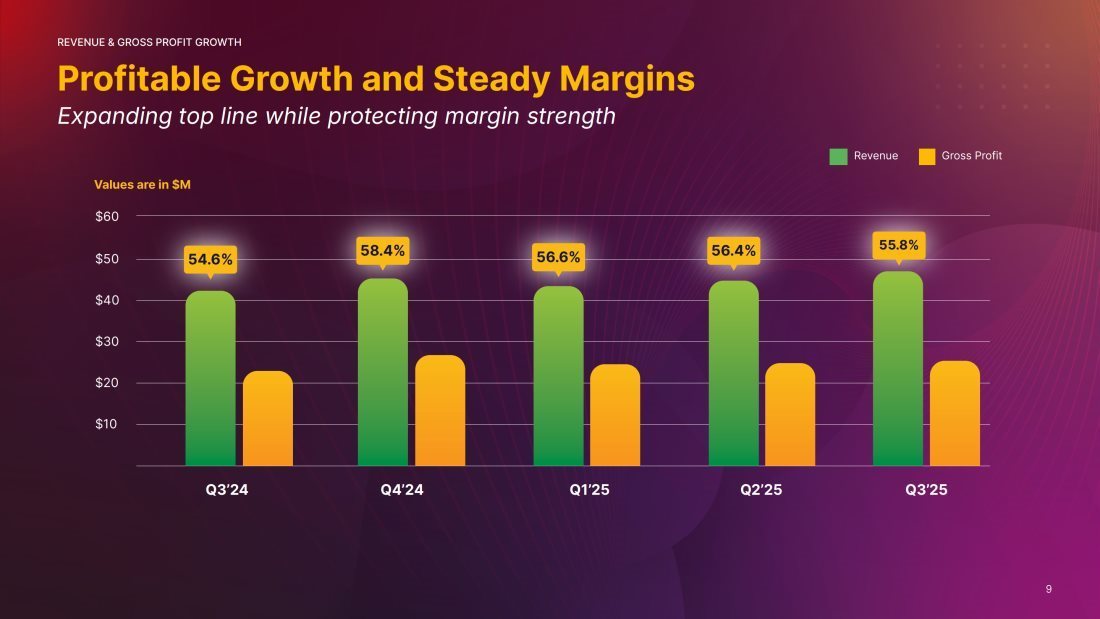 REVENUE & GROSS PROFIT GROWTH

Profitable Growth and Steady Margins

Expanding top line while protecting margin strength

Revenue Gross Profit

Values are in $M

$60
$50
$40
$30
$20
$10

54.6% 58.4% 56.6% 56.4% 55.8%

Q3'24 Q4'24 Q1'25 Q2'25 Q3'25

9